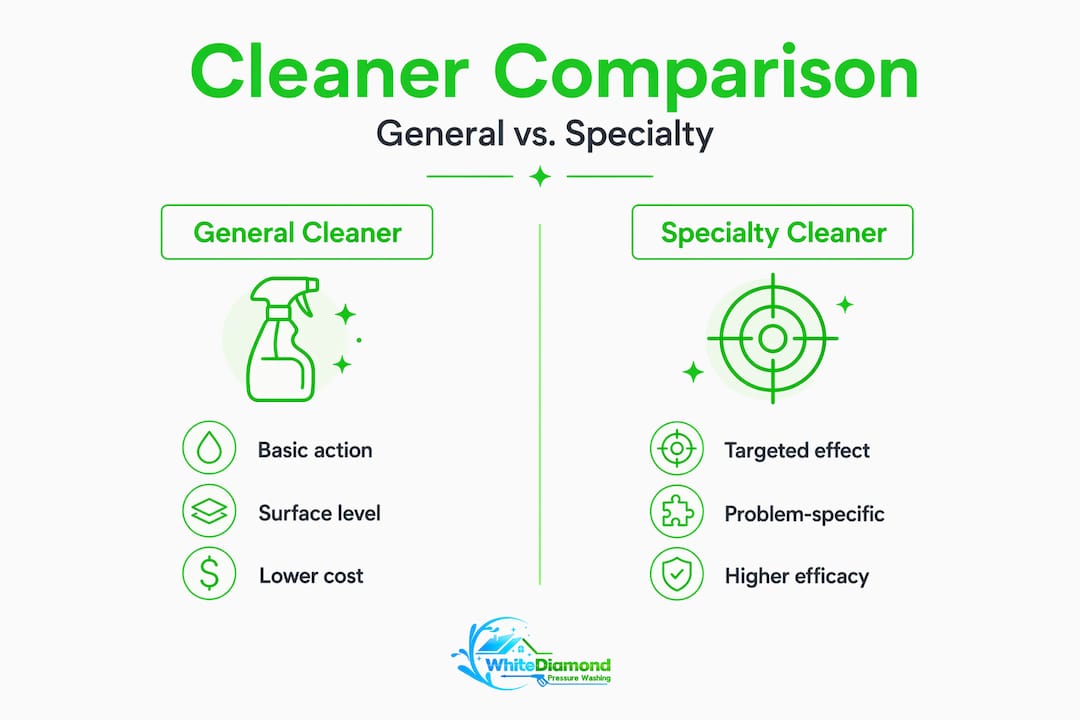 Cleaner Comparison

General vs. Specialty

General Cleaner

Basic action

Surface level

Lower cost

Specialty Cleaner

Targeted effect

Problem-specific

Higher efficacy

WhiteDiamond
Pressure Washing